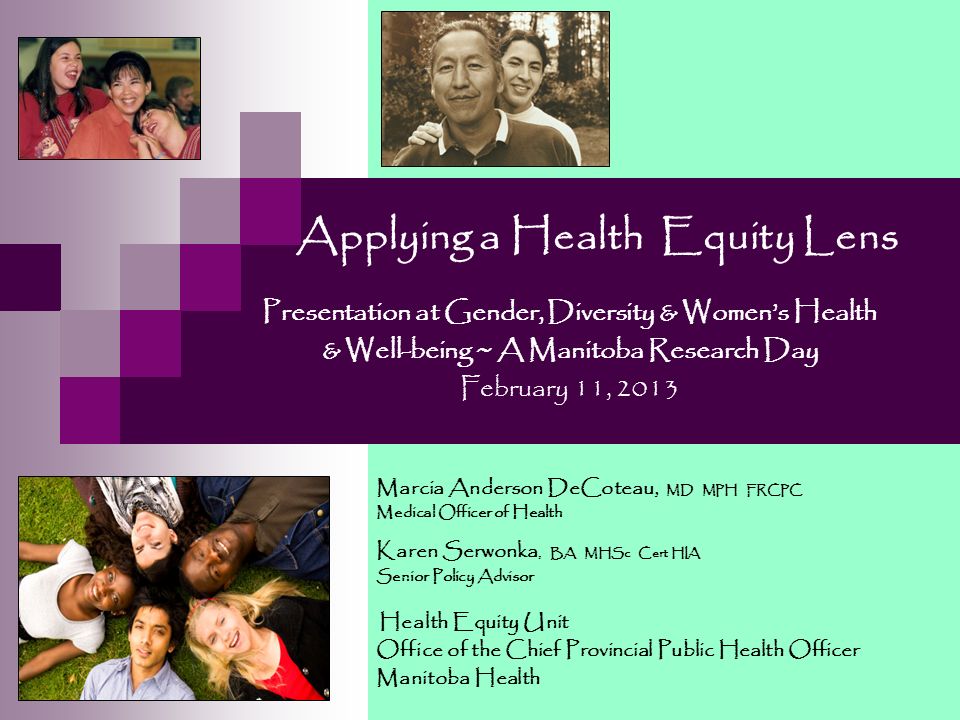 Applying a Health Equity Lens

Presentation at Gender, Diversity & Women's Health & Well-being ~ A Manitoba Research Day
February 11, 2013

Marcia Anderson DeCoteau, MD MPH FRCPC
Medical Officer of Health

Karen Serwonka, BA MHSc Cert HIA
Senior Policy Advisor

Health Equity Unit
Office of the Chief Provincial Public Health Officer
Manitoba Health